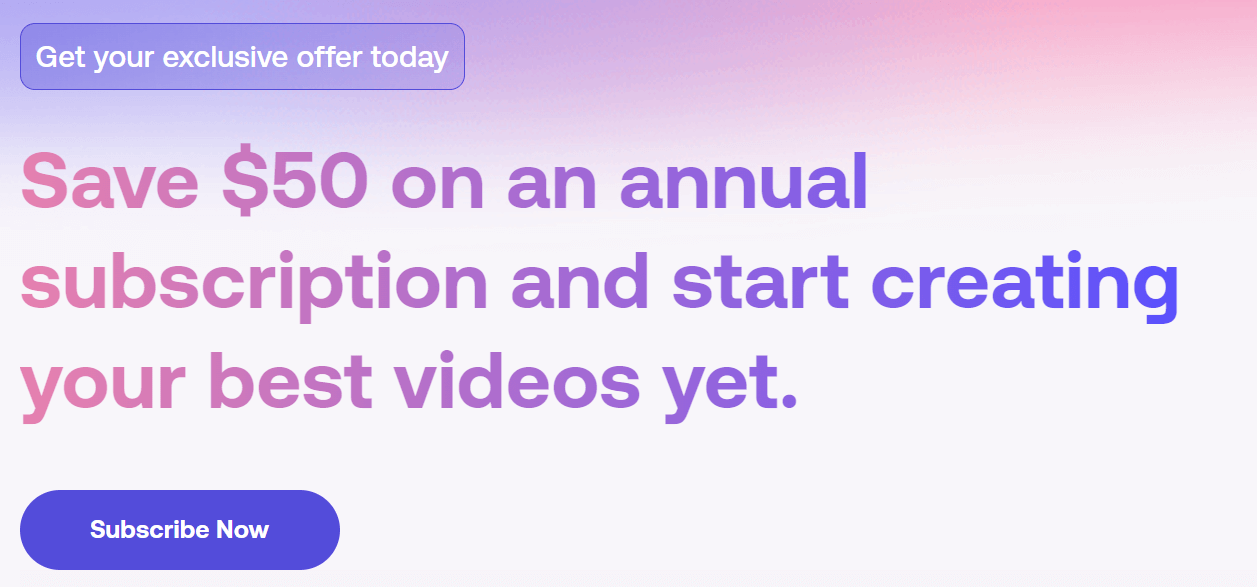 Get your exclusive offer today

Save \$50 on an annual subscription and start creating your best videos yet.

Subscribe Now